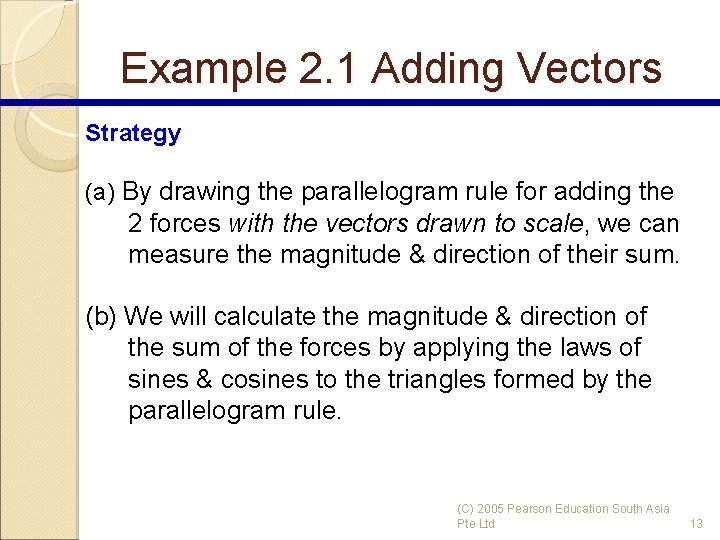 Example 2.1 Adding Vectors

Strategy

(a) By drawing the parallelogram rule for adding the 2 forces with the vectors drawn to scale, we can measure the magnitude & direction of their sum.

(b) We will calculate the magnitude & direction of the sum of the forces by applying the laws of sines & cosines to the triangles formed by the parallelogram rule.

(C) 2005 Pearson Education South Asia Pte Ltd

13